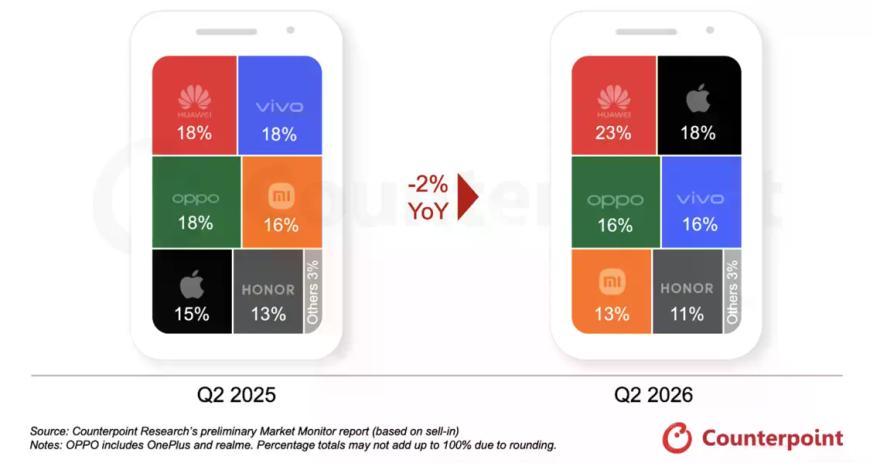 HUAWEI
18%

vivo
18%

oppo
18%

mi
16%

15%

HONOR
13%

Others 3%

-2%
YoY

HUAWEI
23%

18%

oppo
16%

vivo
16%

mi
13%

HONOR
11%

Others 3%

Q2 2025

Q2 2026

Source: Counterpoint Research's preliminary Market Monitor report (based on sell-in)
Notes: OPPO includes OnePlus and realme. Percentage totals may not add up to 100% due to rounding.

Counterpoint